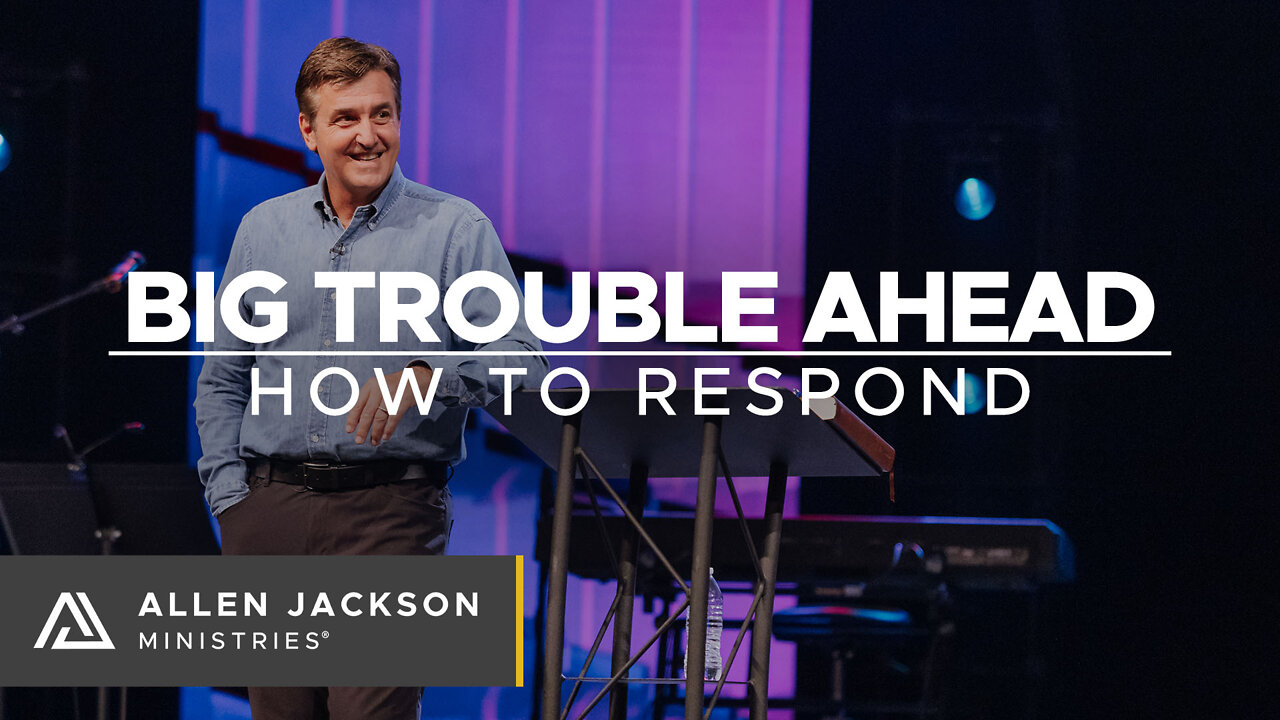 BIG TROUBLE AHEAD
HOW TO RESPOND

ALLEN JACKSON
MINISTRIES®